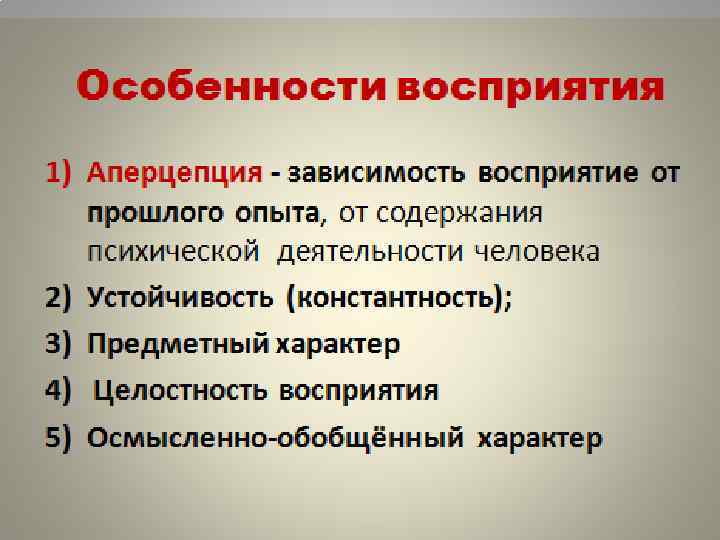 Особенности восприятия

1) Аперцепция - зависимость восприятие от прошлого опыта, от содержания психической деятельности человека
2) Устойчивость (константность);
3) Предметный характер
4) Целостность восприятия
5) Осмысленно-обобщённый характер